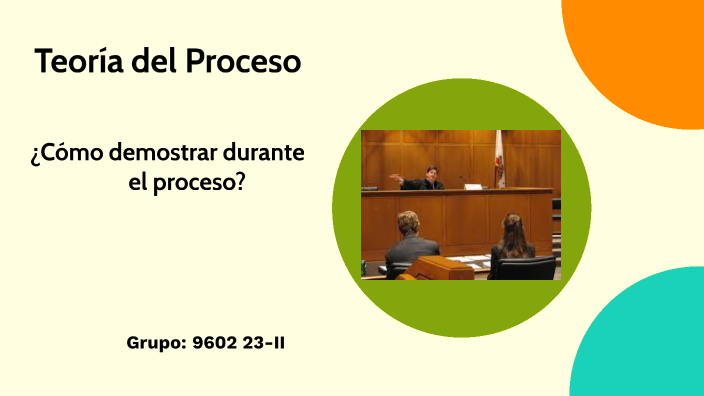 Teoría del Proceso

¿Cómo demostrar durante el proceso?

Grupo: 9602 23-II